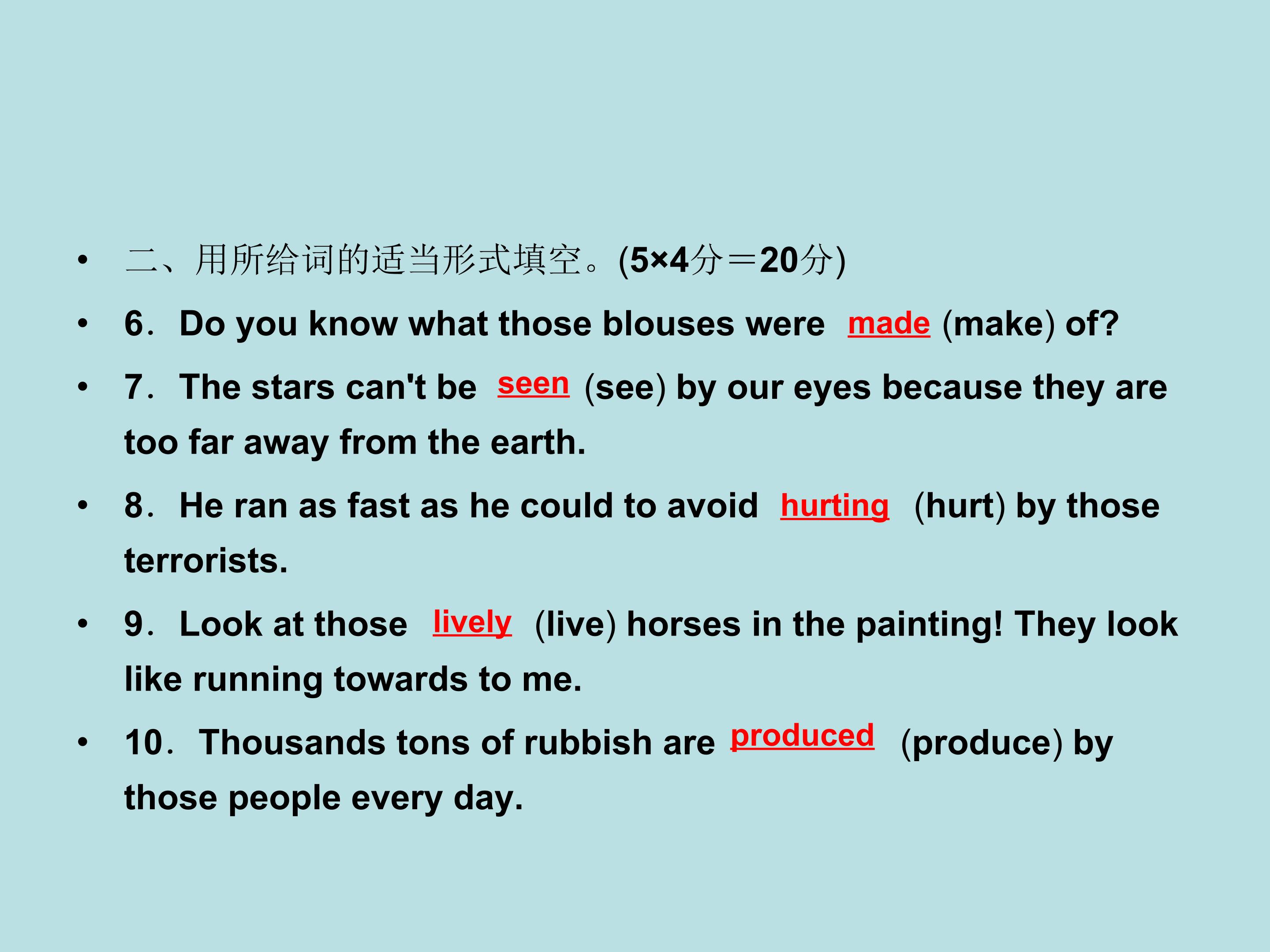 • 二、用所给词的适当形式填空。(5×4分＝20分)

• 6．Do you know what those blouses were made (make) of?

• 7．The stars can't be seen (see) by our eyes because they are too far away from the earth.

• 8．He ran as fast as he could to avoid hurting (hurt) by those terrorists.

• 9．Look at those lively (live) horses in the painting! They look like running towards to me.

• 10．Thousands tons of rubbish are produced (produce) by those people every day.